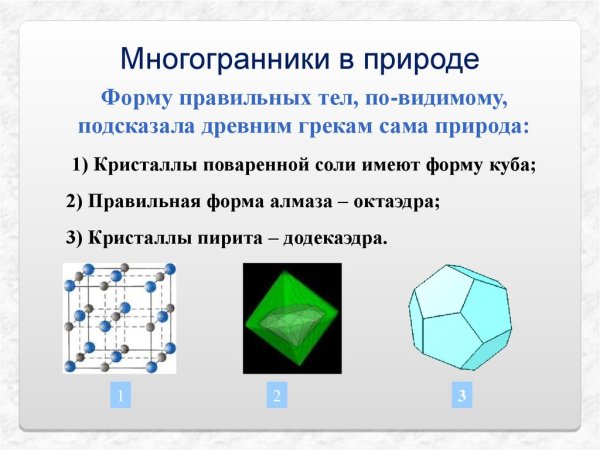 Многогранники в природе

Форму правильных тел, по-видимому, подсказала древним грекам сама природа:

1) Кристаллы поваренной соли имеют форму куба;

2) Правильная форма алмаза – октаэдра;

3) Кристаллы пирита – додекаэдра.

1

2

3